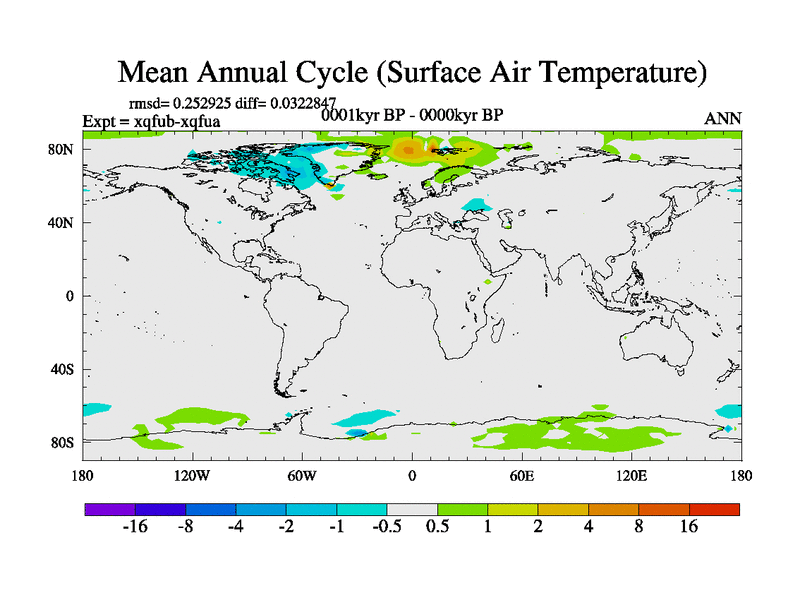 Mean Annual Cycle (Surface Air Temperature)

rmsd= 0.252925 diff= 0.0322847

Expt = xqfub-xqfua

0001kyr BP - 0000kyr BP

ANN

80N

40N

0

40S

80S

180

120W

60W

0

60E

120E

180

-16

-8

-4

-2

-1

-0.5

0.5

1

2

4

8

16